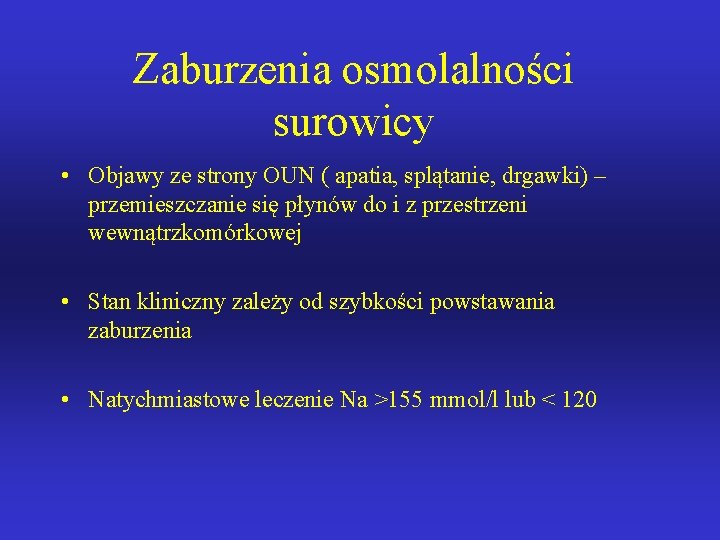 Zaburzenia osmolalności surowicy

• Objawy ze strony OUN ( apatia, splątanie, drgawki) – przemieszczanie się płynów do i z przestrzeni wewnątrzkomórkowej

• Stan kliniczny zależy od szybkości powstawania zaburzenia

• Natychmiastowe leczenie Na >155 mmol/l lub < 120